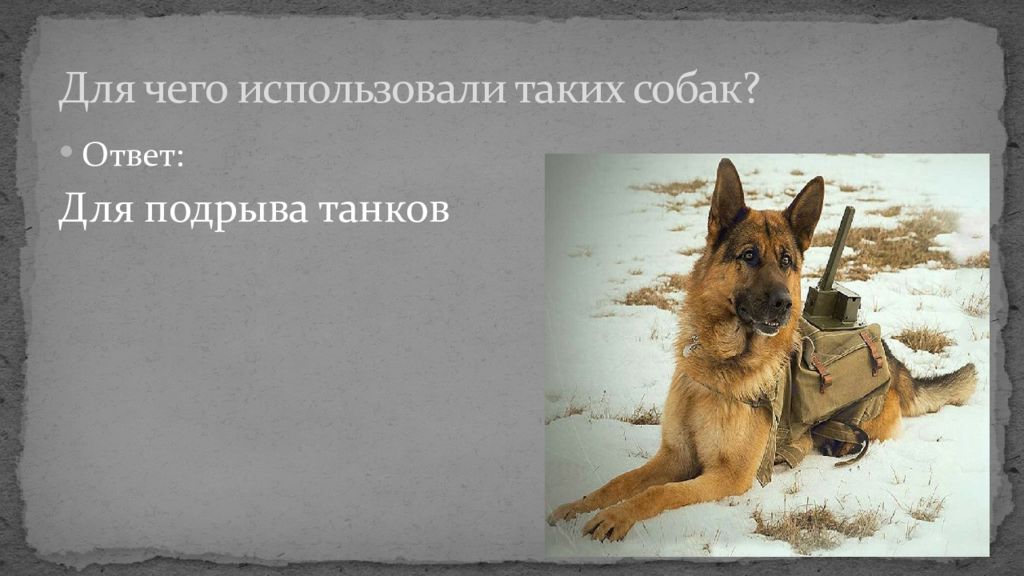 Для чего использовали таких собак?

• Ответ:

Для подрыва танков